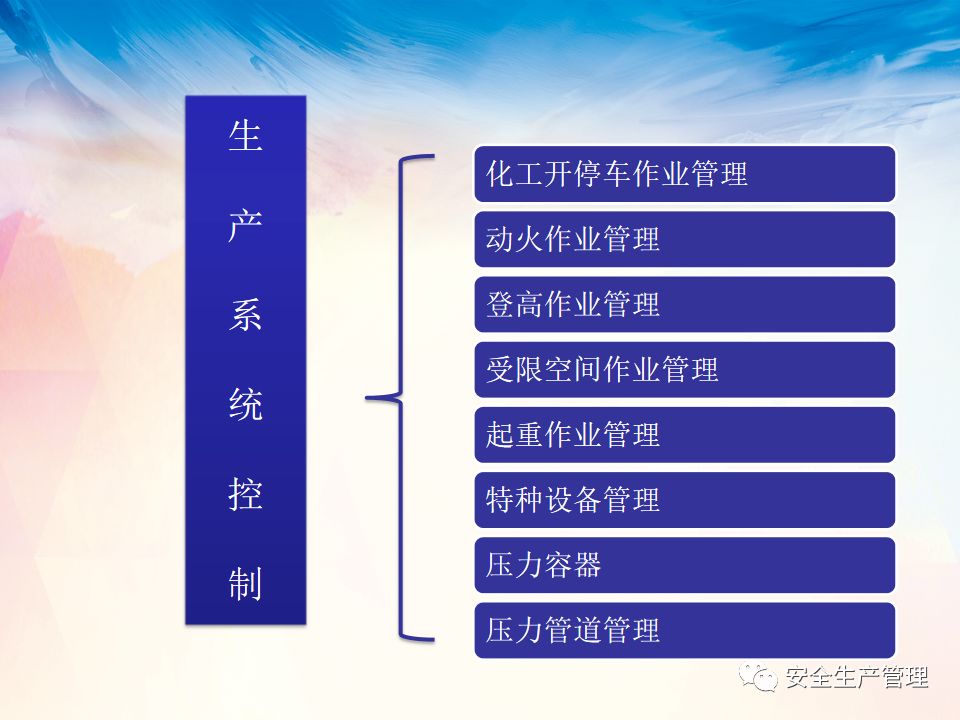 生产系统控制

化工开停车作业管理

动火作业管理

登高作业管理

受限空间作业管理

起重作业管理

特种设备管理

压力容器

压力管道管理

安全生产管理